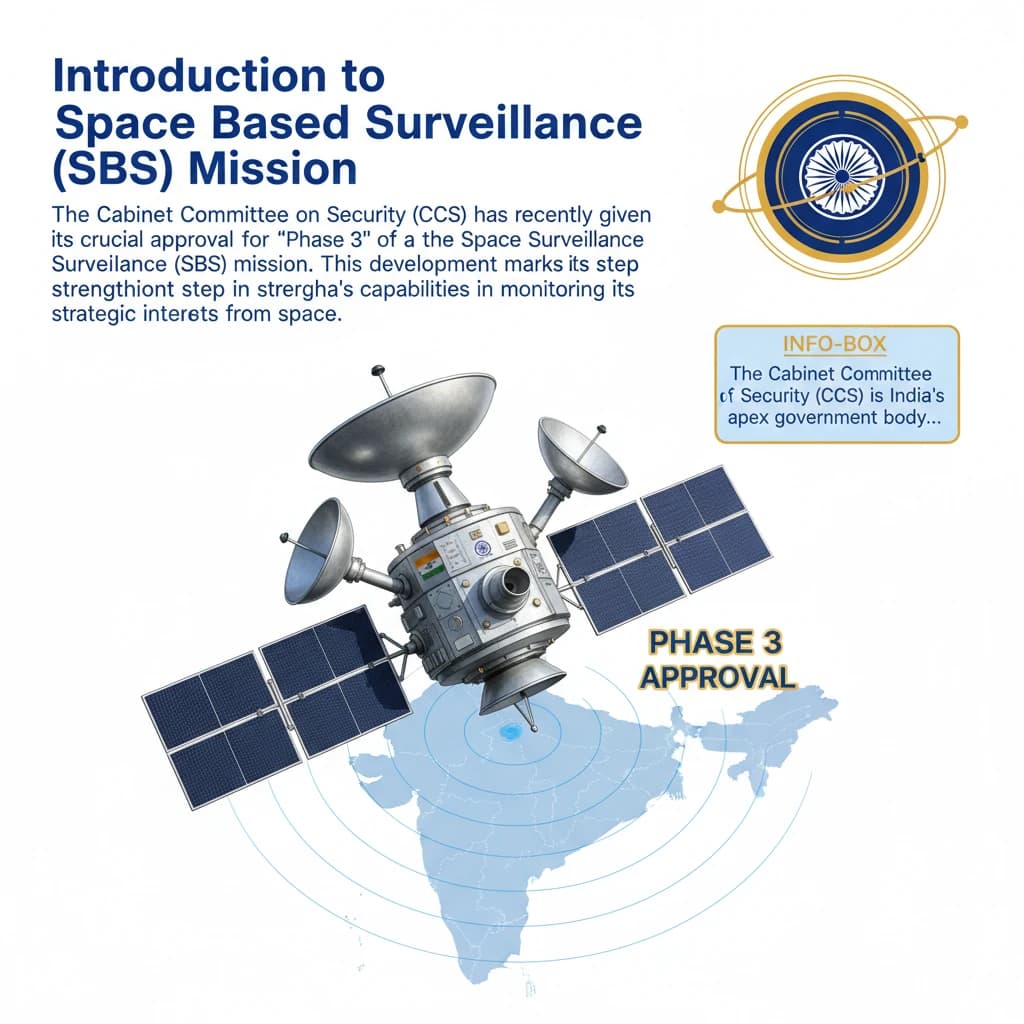 Introduction to Space Based Surveillance (SBS) Mission

The Cabinet Committee on Security (CCS) has recently given its crucial approval for "Phase 3" of a the Space Surveillance Surveilance (SBS) mission. This development marks its step strengthiont step in strergha's capabilities in monitoring its strategic interets from space.

INFO-BOX
The Cabinet Committee of Security (CCS) is India's apex government body...

PHASE 3 APPROVAL